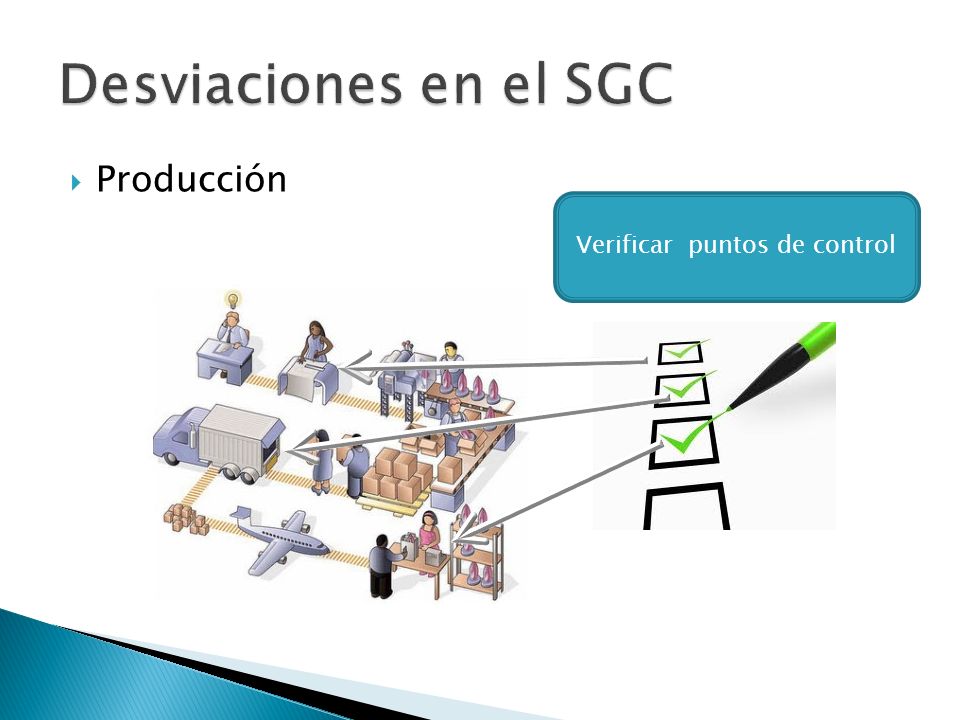 Desviaciones en el SGC

Producción

Verificar puntos de control